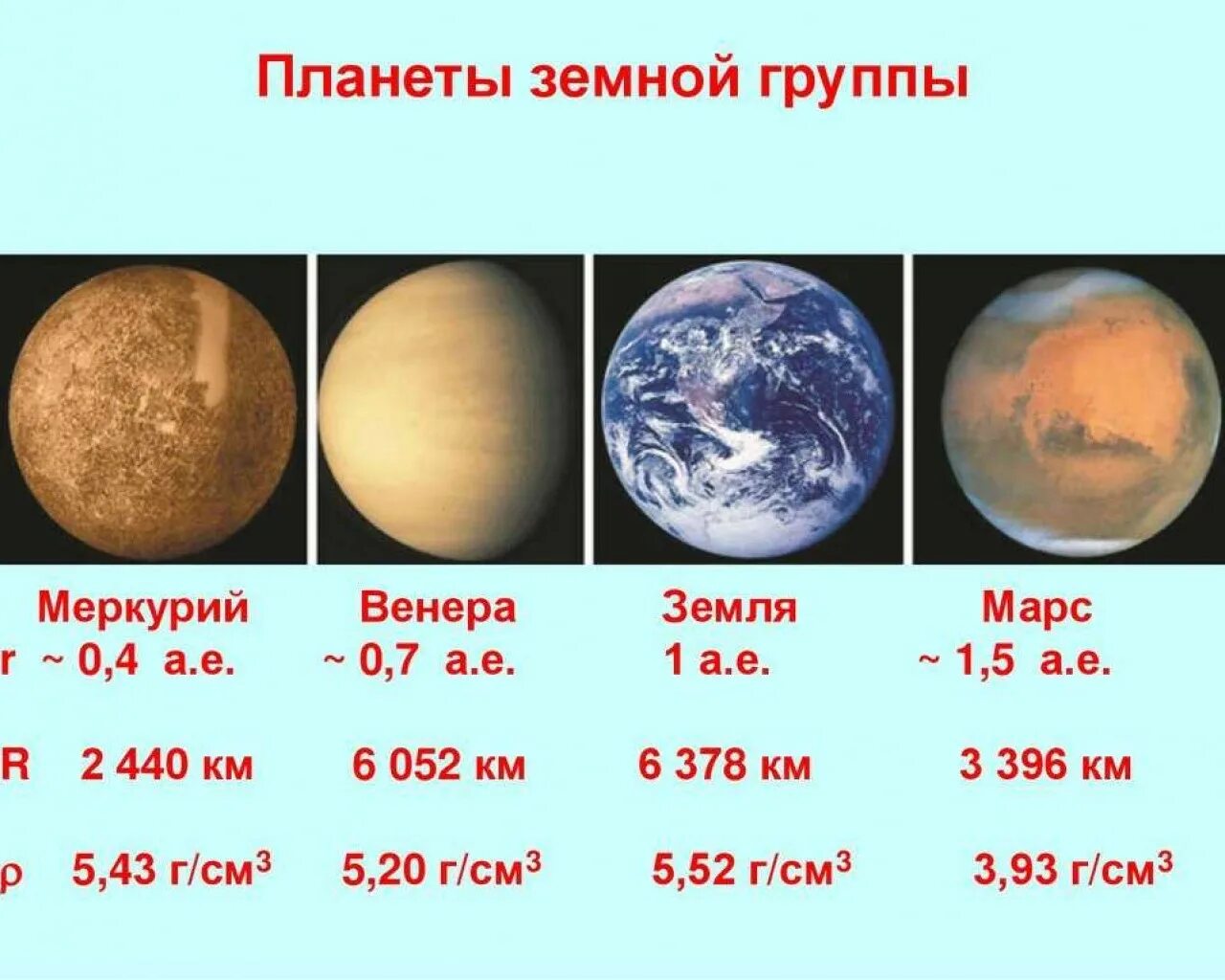 Планеты земной группы

| | Меркурий | Венера | Земля | Марс |
|---|---|---|---|---|
| r | ~ 0,4 а.е. | ~ 0,7 а.е. | 1 а.е. | ~ 1,5 а.е. |
| R | 2 440 км | 6 052 км | 6 378 км | 3 396 км |
| ρ | 5,43 г/см$^3$ | 5,20 г/см$^3$ | 5,52 г/см$^3$ | 3,93 г/см$^3$ |